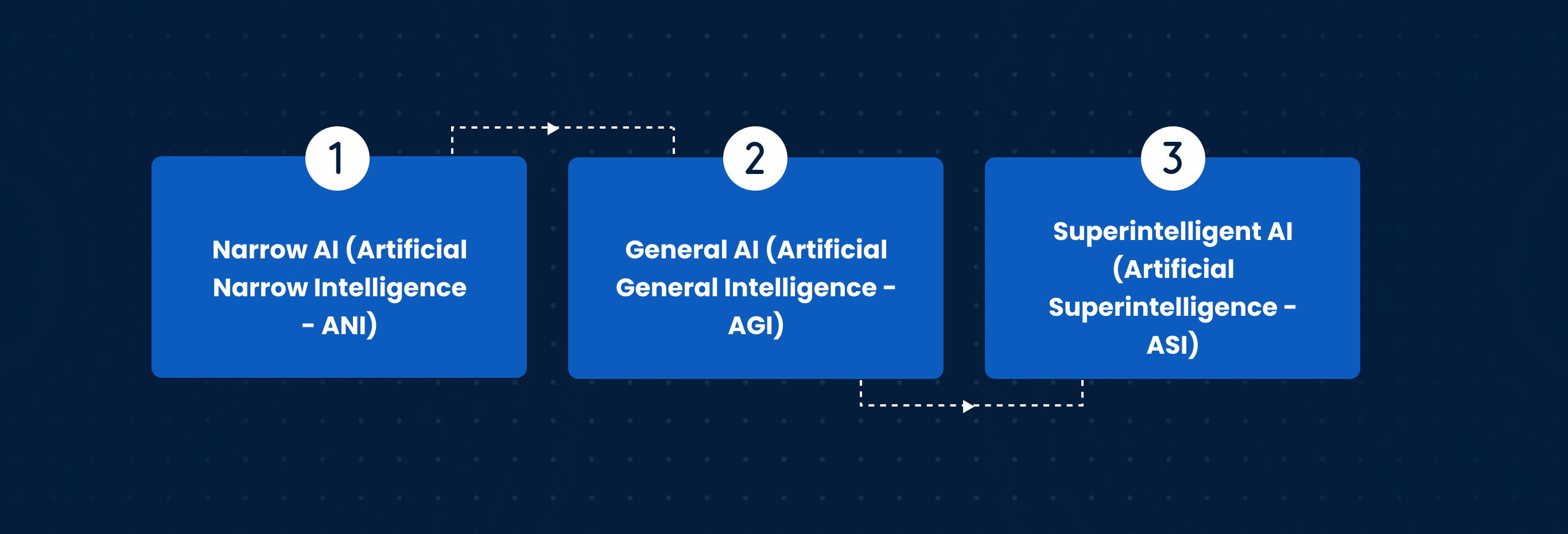 1

Narrow AI (Artificial Narrow Intelligence - ANI)

2

General AI (Artificial General Intelligence - AGI)

3

Superintelligent AI (Artificial Superintelligence - ASI)